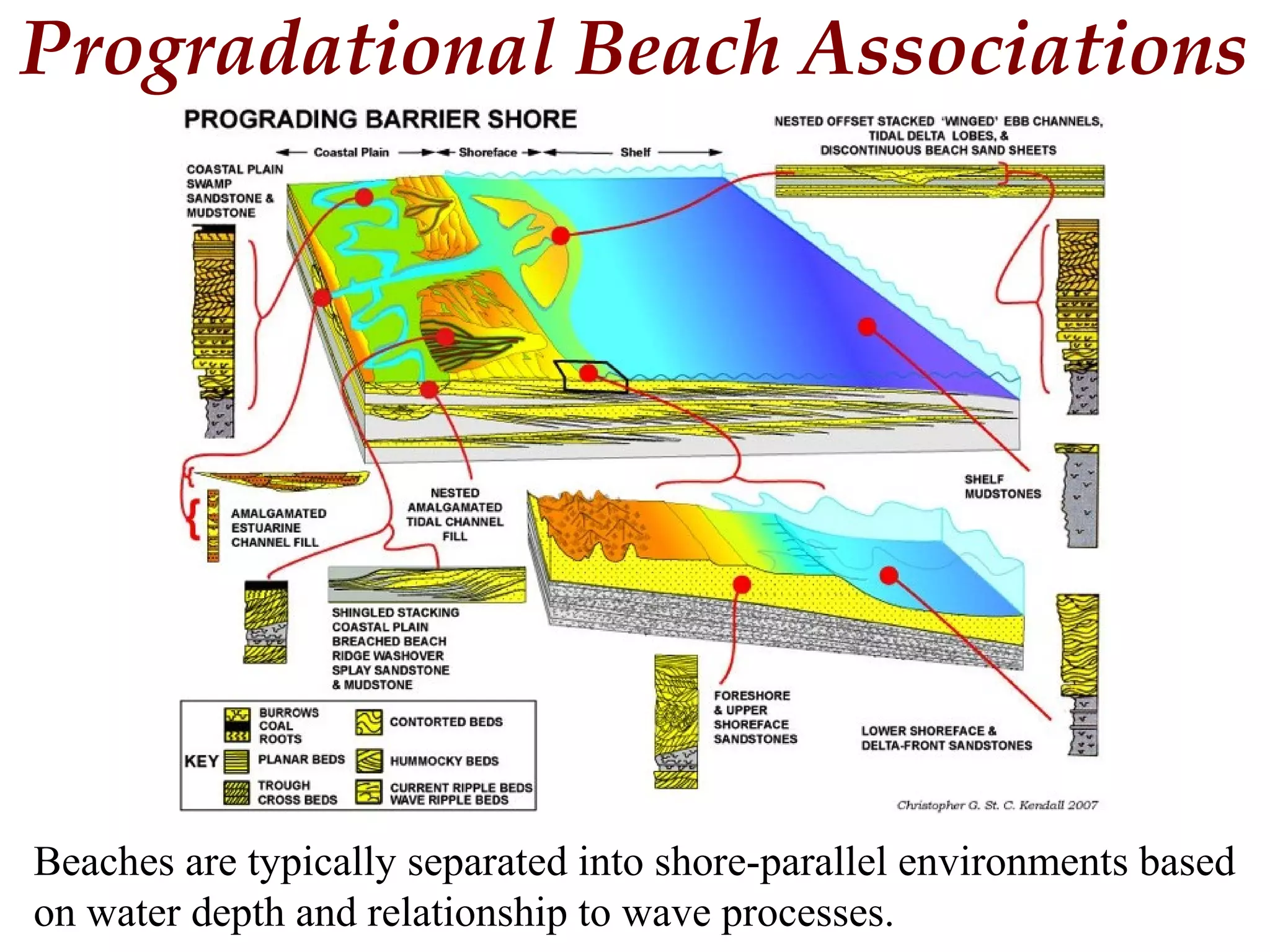 Progradational Beach Associations

PROGRADING BARRIER SHORE

Coastal Plain Shoreface Shelf

NESTED OFFSET STACKED 'WINGED' EBB CHANNELS, TIDAL DELTA LOBES, & DISCONTINUOUS BEACH SAND SHEETS

COASTAL PLAIN SWAMP SANDSTONE & MUDSTONE

AMALGAMATED ESTUARINE CHANNEL FILL

NESTED AMALGAMATED TIDAL CHANNEL FILL

SHELF MUDSTONES

SHINGLED STACKING COASTAL PLAIN BREACHED BEACH RIDGE WASHOVER SPLAY SANDSTONE & MUDSTONE

FORESHORE & UPPER SHOREFACE SANDSTONES

LOWER SHOREFACE & DELTA-FRONT SANDSTONES

KEY
BURROWS
COAL
ROOTS
PLANAR BEDS
TROUGH CROSS BEDS
CONTORTED BEDS
HUMMOCKY BEDS
CURRENT RIPPLE BEDS
WAVE RIPPLE BEDS

Christopher G. St. C. Kendall 2007

Beaches are typically separated into shore-parallel environments based on water depth and relationship to wave processes.